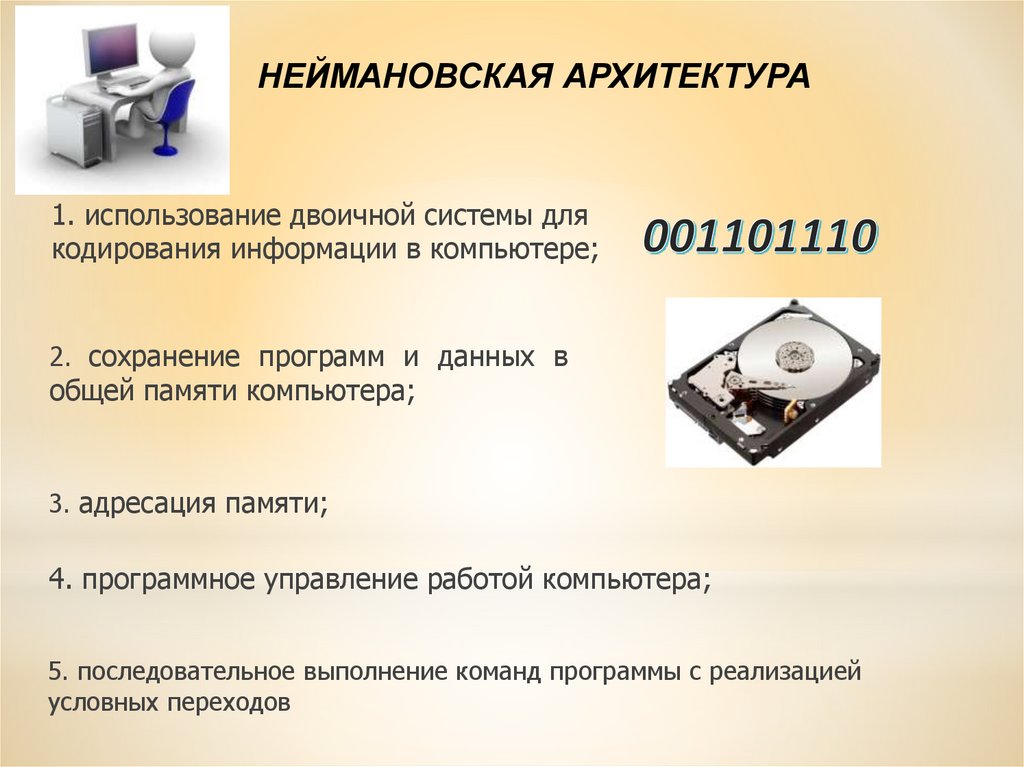 НЕЙМАНОВСКАЯ АРХИТЕКТУРА

1. использование двоичной системы для кодирования информации в компьютере;

001101110

2. сохранение программ и данных в общей памяти компьютера;

3. адресация памяти;

4. программное управление работой компьютера;

5. последовательное выполнение команд программы с реализацией условных переходов